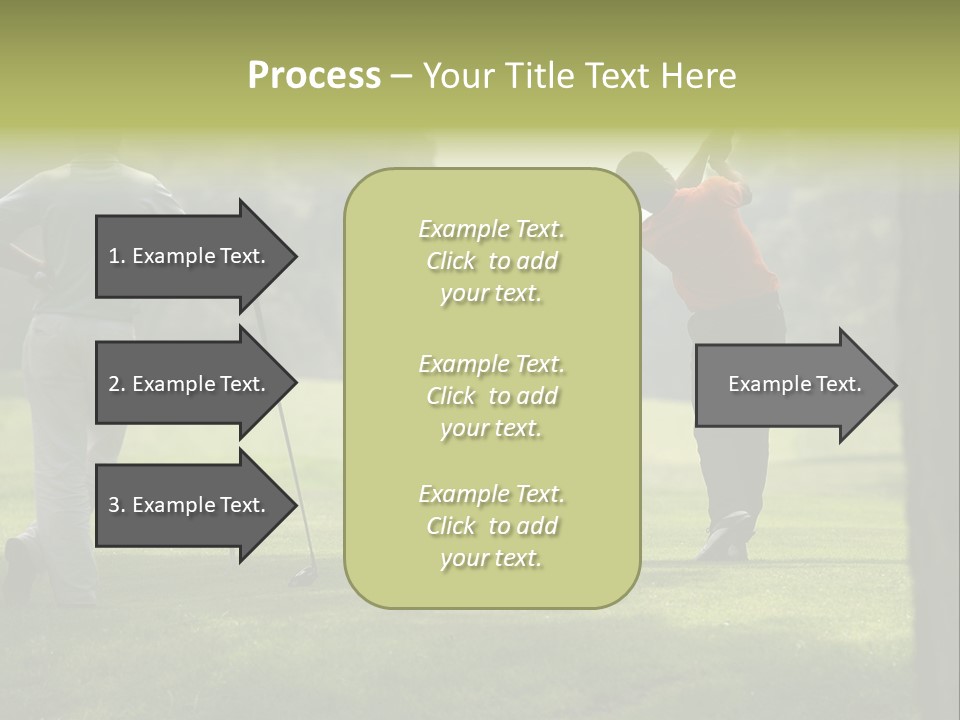 Process – Your Title Text Here

1. Example Text.

2. Example Text.

3. Example Text.

Example Text. Click to add your text.

Example Text. Click to add your text.

Example Text. Click to add your text.

Example Text.